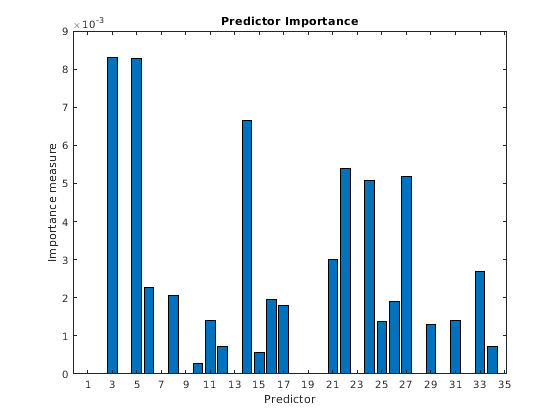 Predictor Importance

$\times 10^{-3}$

9
8
7
6
5
4
3
2
1
0

Importance measure

1 3 5 7 9 11 13 15 17 19 21 23 25 27 29 31 33 35

Predictor